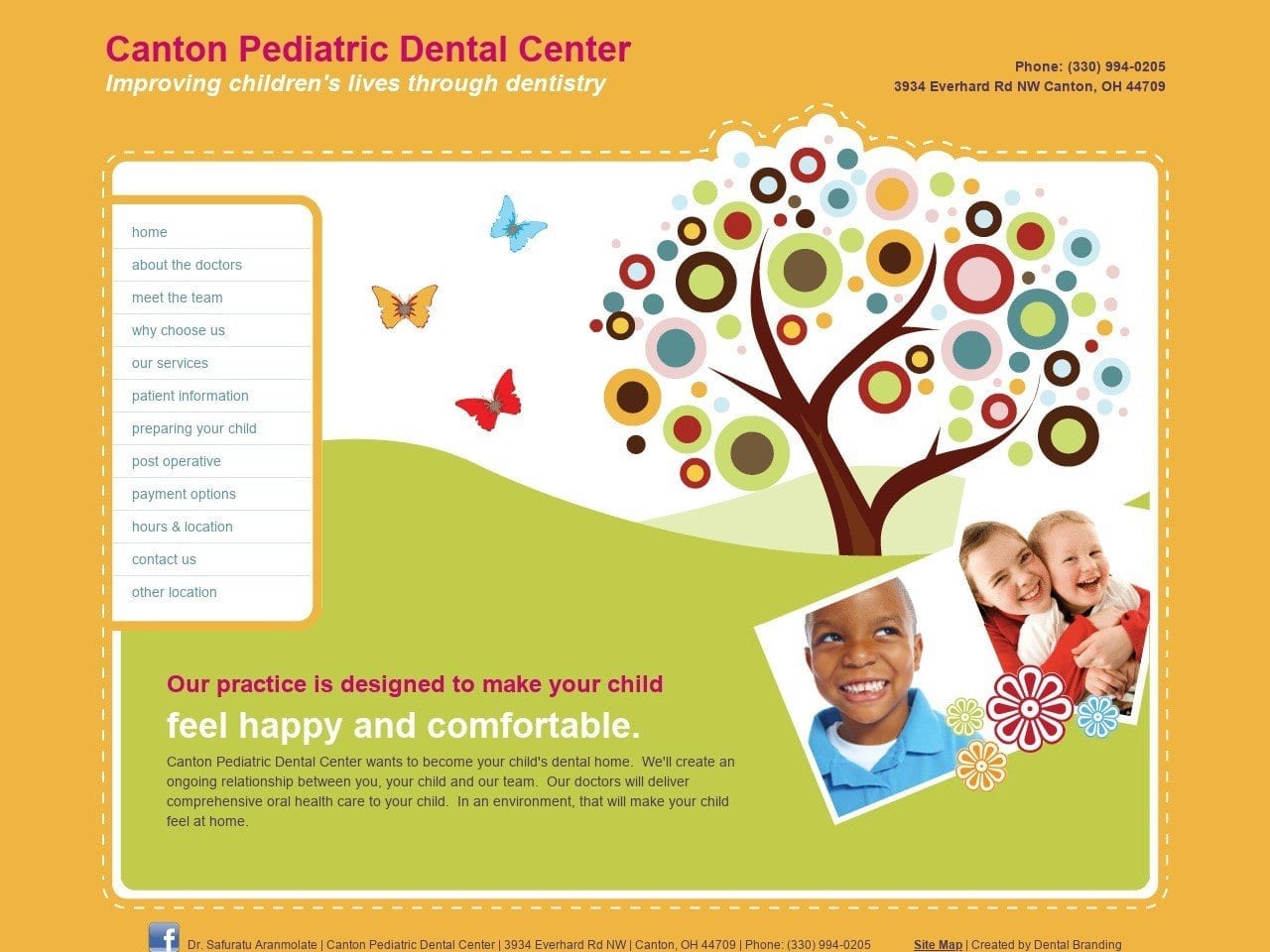 Canton Pediatric Dental Center
Improving children's lives through dentistry

Phone: (330) 994-0205
3934 Everhard Rd NW Canton, OH 44709

home
about the doctors
meet the team
why choose us
our services
patient information
preparing your child
post operative
payment options
hours & location
contact us
other location

Our practice is designed to make your child
feel happy and comfortable.

Canton Pediatric Dental Center wants to become your child's dental home. We'll create an ongoing relationship between you, your child and our team. Our doctors will deliver comprehensive oral health care to your child. In an environment, that will make your child feel at home.

Dr. Safuratu Aranmolate | Canton Pediatric Dental Center | 3934 Everhard Rd NW | Canton, OH 44709 | Phone: (330) 994-0205

Site Map | Created by Dental Branding